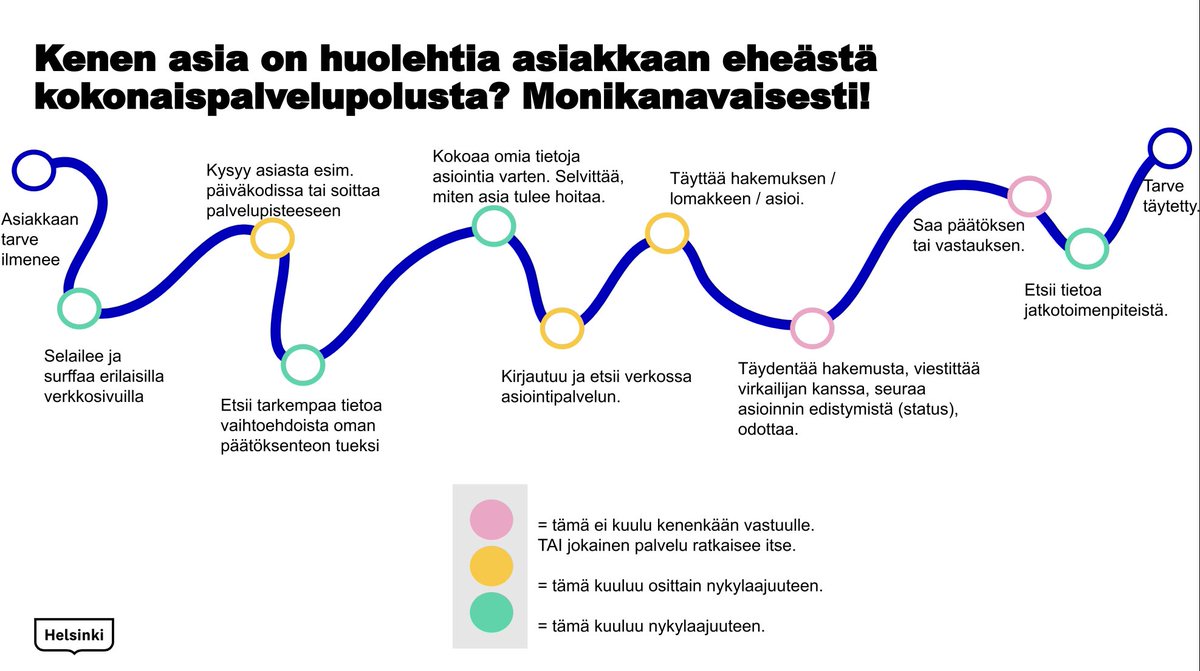 Kenen asia on huolehtia asiakkaan eheästä kokonaispalvelupolusta? Monikanavaisesti!

Asiakkaan tarve ilmenee

Selailee ja surffaa erilaisilla verkkosivuilla

Kysyy asiasta esim. päiväkodissa tai soittaa palvelupisteeseen

Etsii tarkempaa tietoa vaihtoehdoista oman päätöksenteon tueksi

Kokoaa omia tietoja asiointia varten. Selvittää, miten asia tulee hoitaa.

Kirjautuu ja etsii verkossa asiointipalvelun.

Täyttää hakemuksen / lomakkeen / asioi.

Täydentää hakemusta, viestittää virkailijan kanssa, seuraa asioinnin edistymistä (status), odottaa.

Saa päätöksen tai vastauksen.

Etsii tietoa jatkotoimenpiteistä.

Tarve täytetty.

= tämä ei kuulu kenenkään vastuulle. TAI jokainen palvelu ratkaisee itse.

= tämä kuuluu osittain nykylaajuuteen.

= tämä kuuluu nykylaajuuteen.

Helsinki